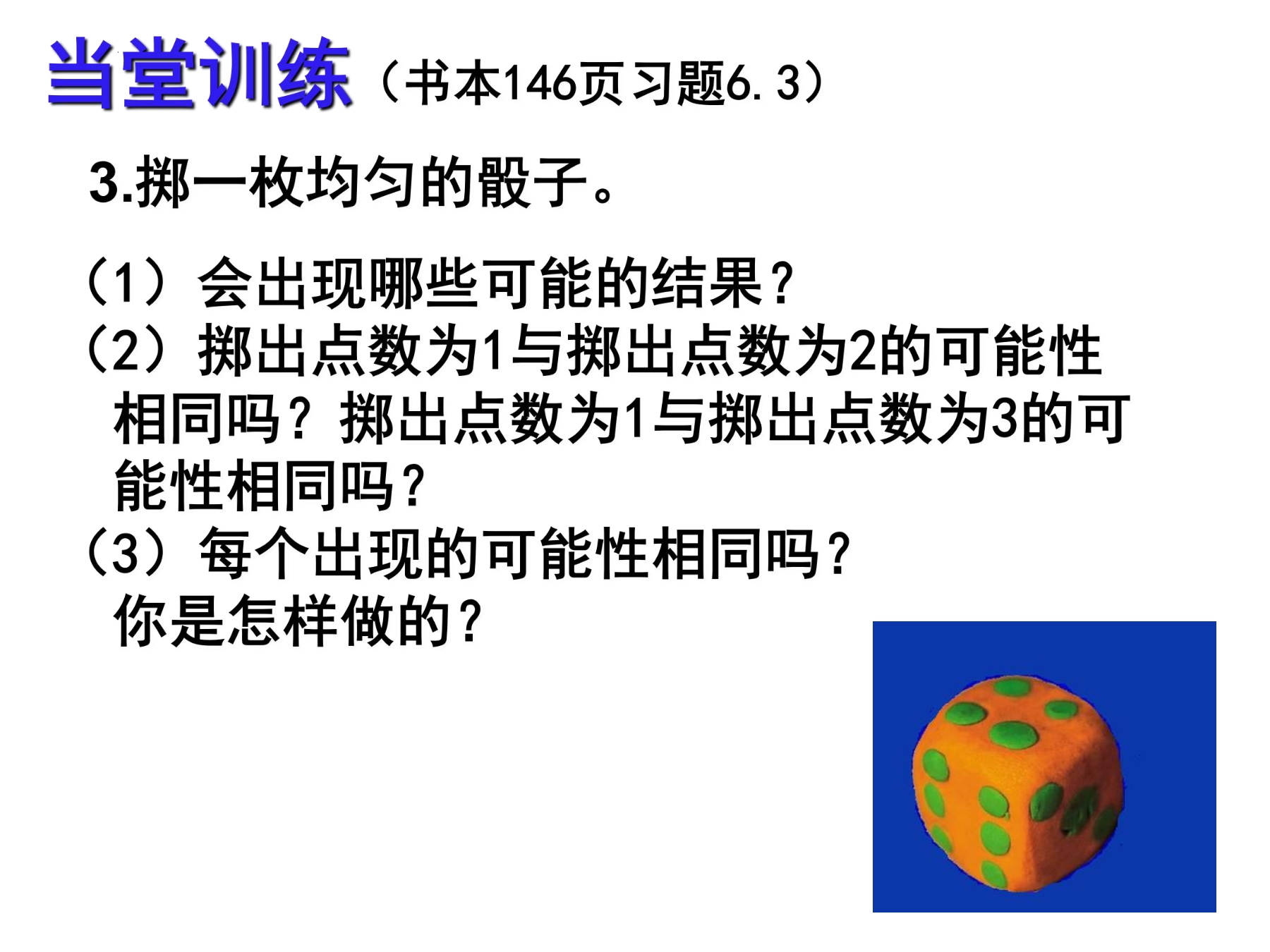 当堂训练（书本146页习题6.3）

3.掷一枚均匀的骰子。

（1）会出现哪些可能的结果？
（2）掷出点数为1与掷出点数为2的可能性相同吗？掷出点数为1与掷出点数为3的可能性相同吗？
（3）每个出现的可能性相同吗？你是怎样做的？